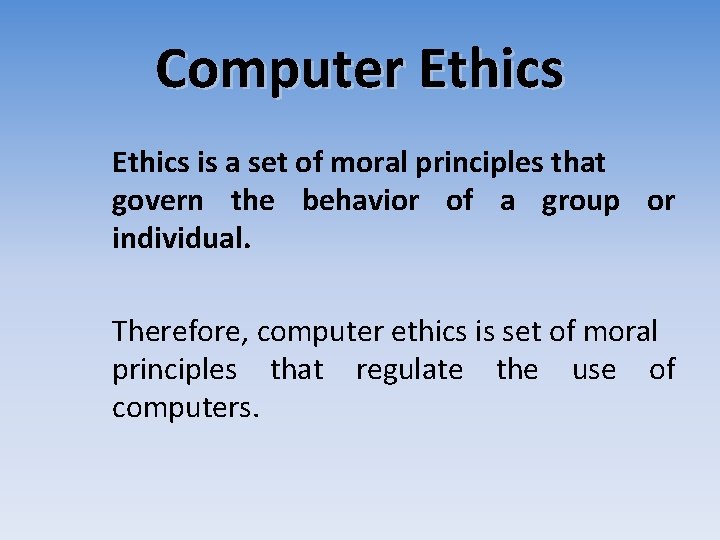 Computer Ethics

Ethics is a set of moral principles that govern the behavior of a group or individual.

Therefore, computer ethics is set of moral principles that regulate the use of computers.